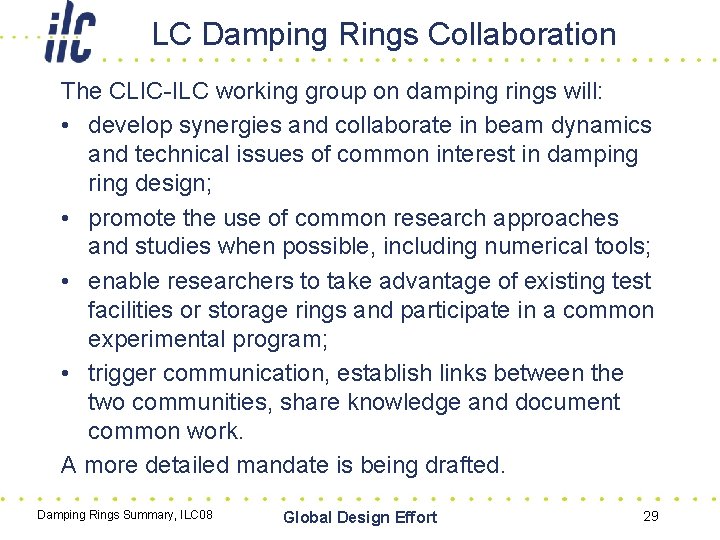 ilc

LC Damping Rings Collaboration

The CLIC-ILC working group on damping rings will:

• develop synergies and collaborate in beam dynamics and technical issues of common interest in damping ring design;

• promote the use of common research approaches and studies when possible, including numerical tools;

• enable researchers to take advantage of existing test facilities or storage rings and participate in a common experimental program;

• trigger communication, establish links between the two communities, share knowledge and document common work.

A more detailed mandate is being drafted.

Damping Rings Summary, ILC08

Global Design Effort

29